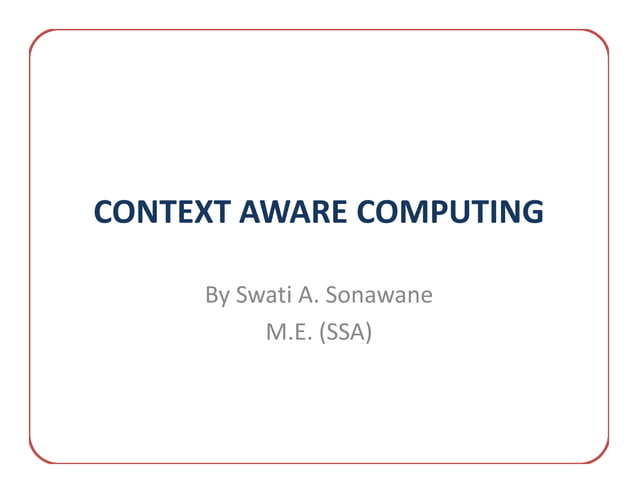 CONTEXT AWARE COMPUTING

By Swati A. Sonawane
M.E. (SSA)